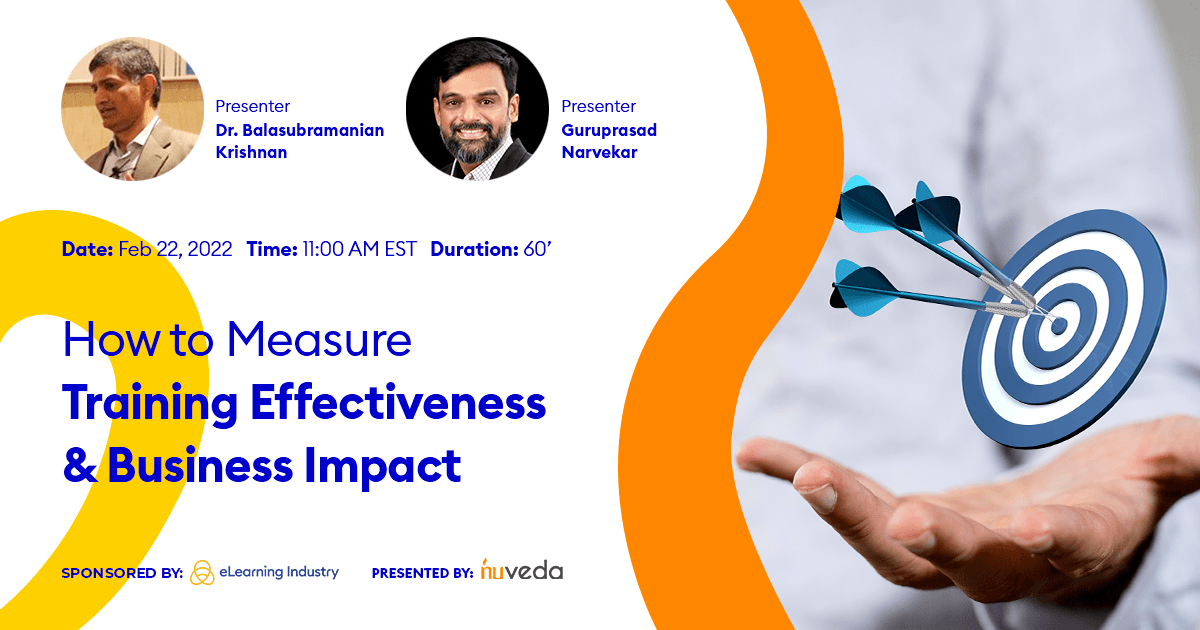 Presenter
Dr. Balasubramanian Krishnan

Presenter
Guruprasad Narvekar

Date: Feb 22, 2022 Time: 11:00 AM EST Duration: 60'

How to Measure
Training Effectiveness
& Business Impact

SPONSORED BY: eLearning Industry

PRESENTED BY: nuveda